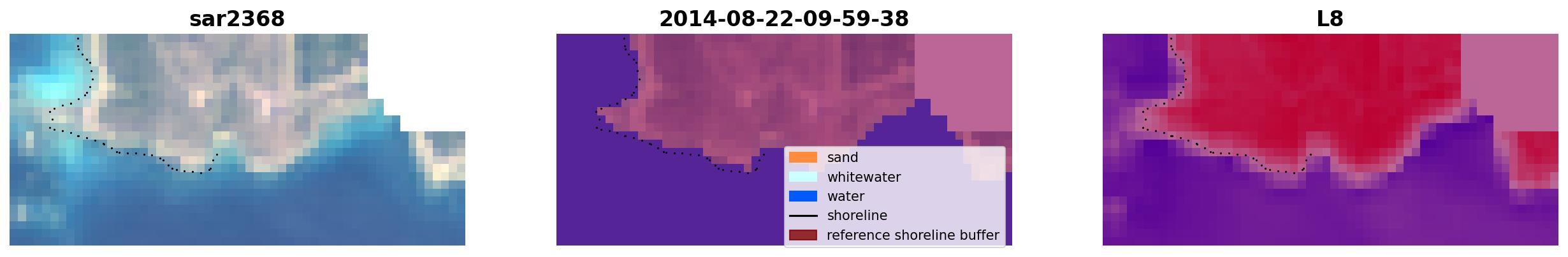 sar2368

2014-08-22-09-59-38

sand
whitewater
water
shoreline
reference shoreline buffer

L8